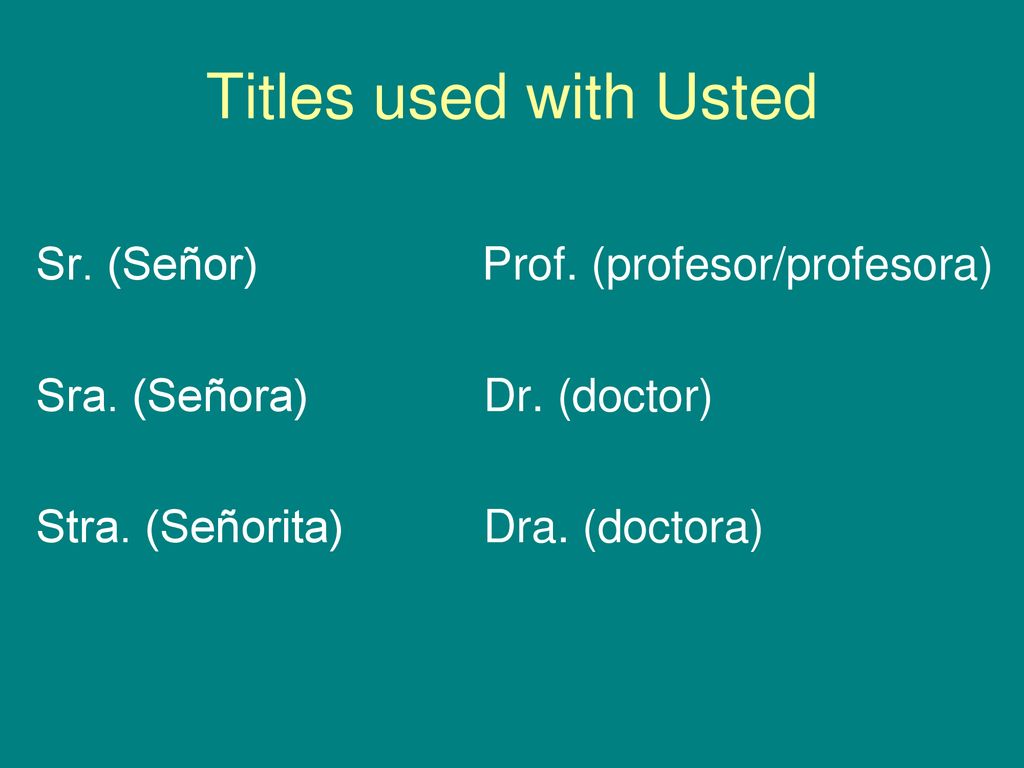 Titles used with Usted

Sr. (Señor)

Sra. (Señora)

Stra. (Señorita)

Prof. (profesor/profesora)

Dr. (doctor)

Dra. (doctora)